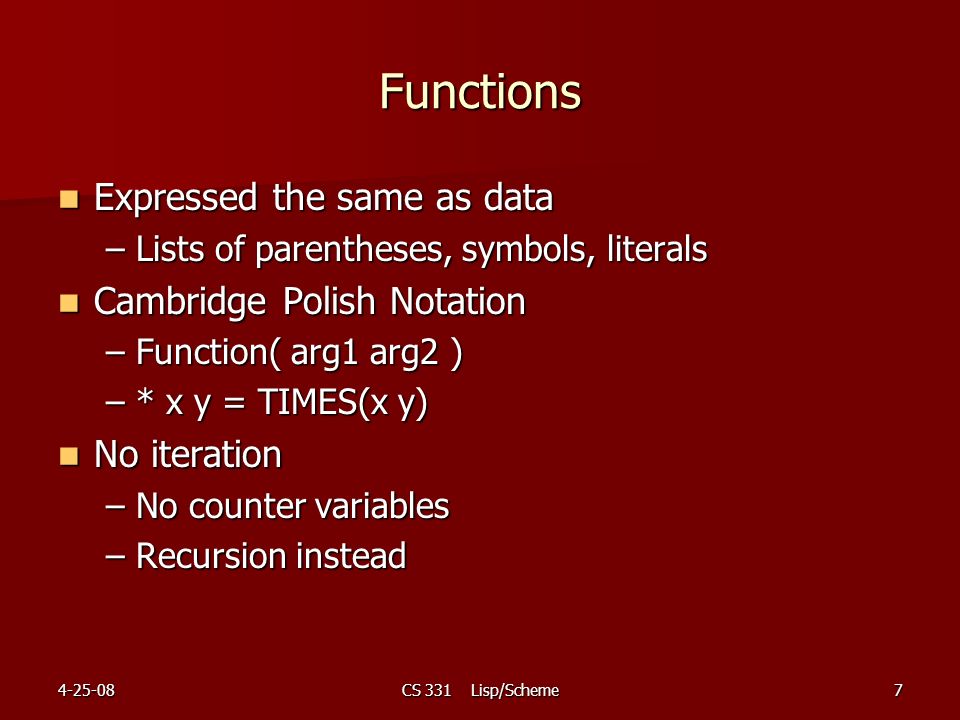 Functions

Expressed the same as data
– Lists of parentheses, symbols, literals

Cambridge Polish Notation
– Function( arg1 arg2 )
– * x y = TIMES(x y)

No iteration
– No counter variables
– Recursion instead

4-25-08

CS 331 Lisp/Scheme

7